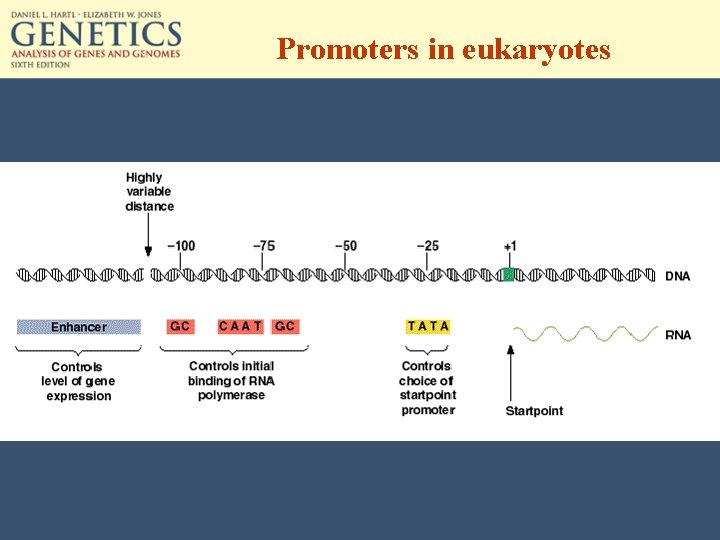 DANIEL L. HARTL · ELIZABETH W. JONES
GENETICS
ANALYSIS OF GENES AND GENOMES
SIXTH EDITION

Promoters in eukaryotes

Highly variable distance

−100
−75
−50
−25
+1

DNA

Enhancer

GC
CAAT
GC

TATA

RNA

Controls level of gene expression

Controls initial binding of RNA polymerase

Controls choice of startpoint promoter

Startpoint